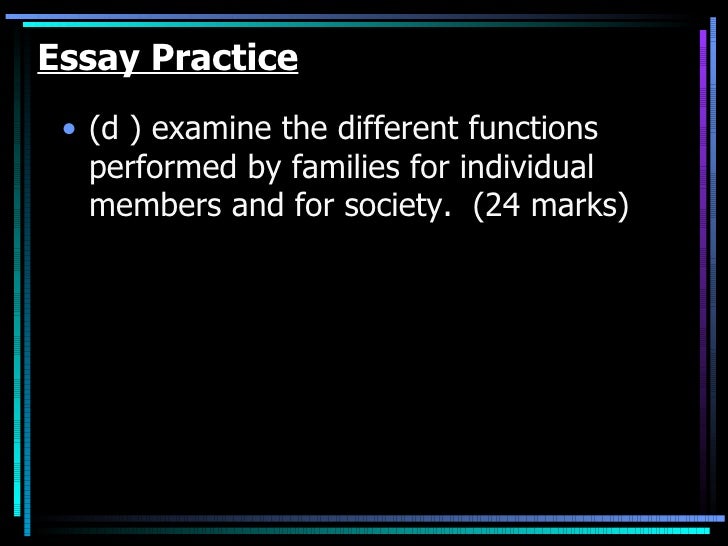 Essay Practice

• (d ) examine the different functions performed by families for individual members and for society. (24 marks)